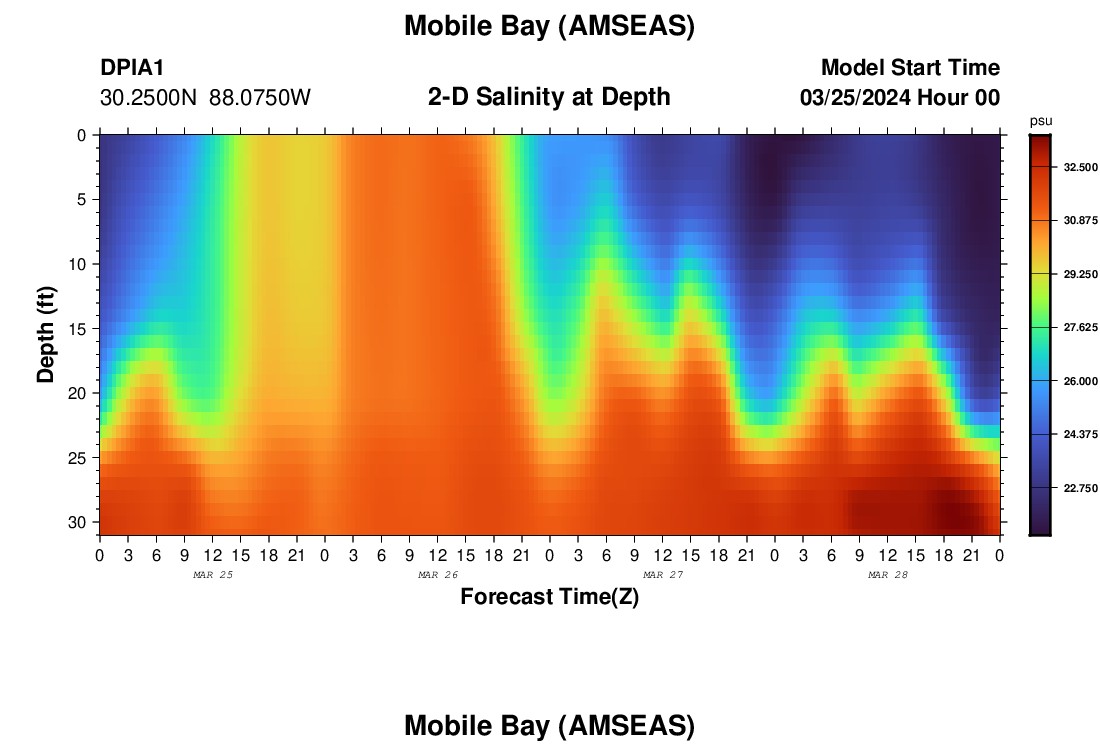 Mobile Bay (AMSEAS)

DPIA1
30.2500N 88.0750W

2-D Salinity at Depth

Model Start Time
03/25/2024 Hour 00

psu
32.500
30.875
29.250
27.625
26.000
24.375
22.750

Depth (ft)
0
5
10
15
20
25
30

0 3 6 9 12 15 18 21 0 3 6 9 12 15 18 21 0 3 6 9 12 15 18 21 0 3 6 9 12 15 18 21 0
MAR 25
MAR 26
MAR 27
MAR 28

Forecast Time(Z)

Mobile Bay (AMSEAS)